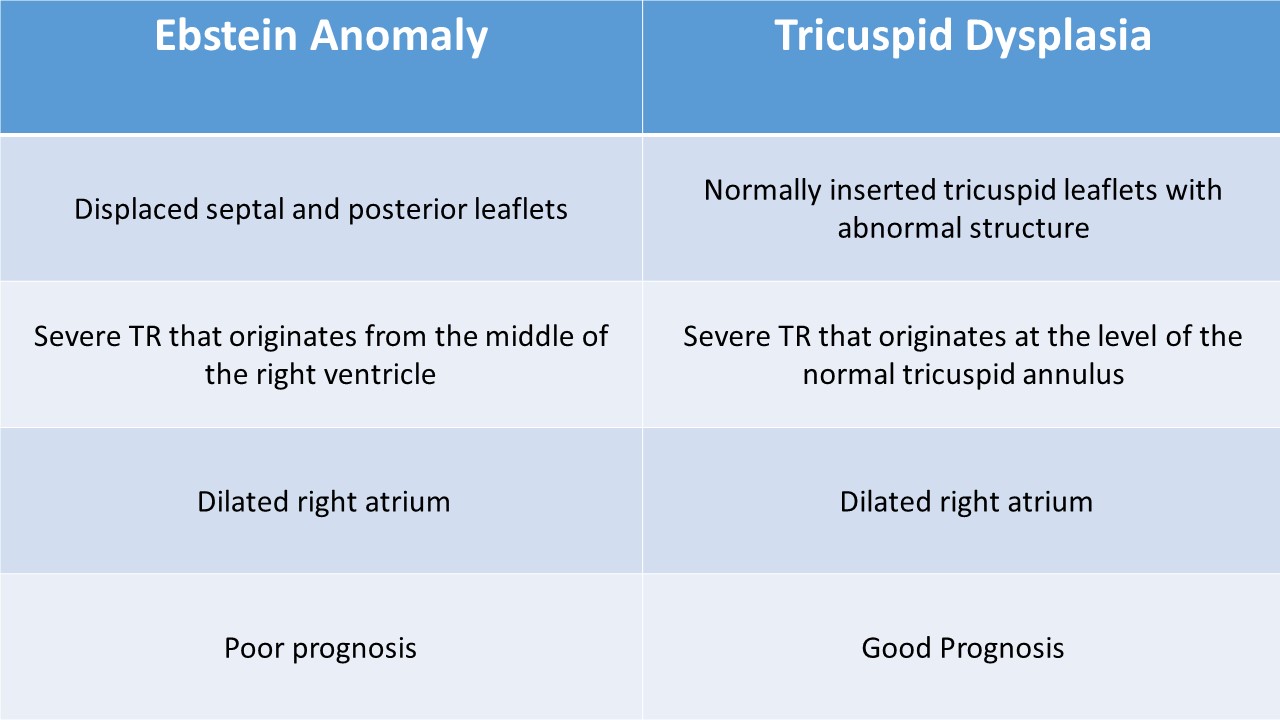 | Ebstein Anomaly | Tricuspid Dysplasia |
|---|---|
| Displaced septal and posterior leaflets | Normally inserted tricuspid leaflets with abnormal structure |
| Severe TR that originates from the middle of the right ventricle | Severe TR that originates at the level of the normal tricuspid annulus |
| Dilated right atrium | Dilated right atrium |
| Poor prognosis | Good Prognosis |